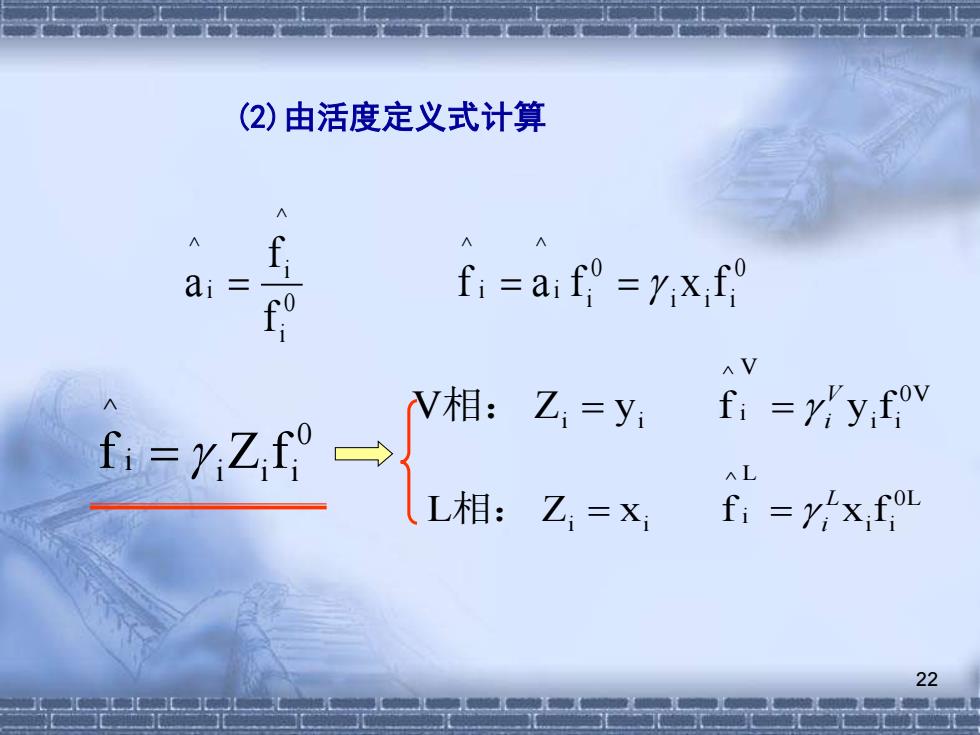 (2)由活度定义式计算

$\hat{a}_i = \frac{\hat{f}_i}{f_i^0}$

$\hat{f}_i = \hat{a}_i f_i^0 = \gamma_i x_i f_i^0$

$\hat{f}_i = \gamma_i Z_i f_i^0$

V相： $Z_i = y_i$　　$\hat{f}_i^V = \gamma_i^V y_i f_i^{0V}$

L相： $Z_i = x_i$　　$\hat{f}_i^L = \gamma_i^L x_i f_i^{0L}$

22